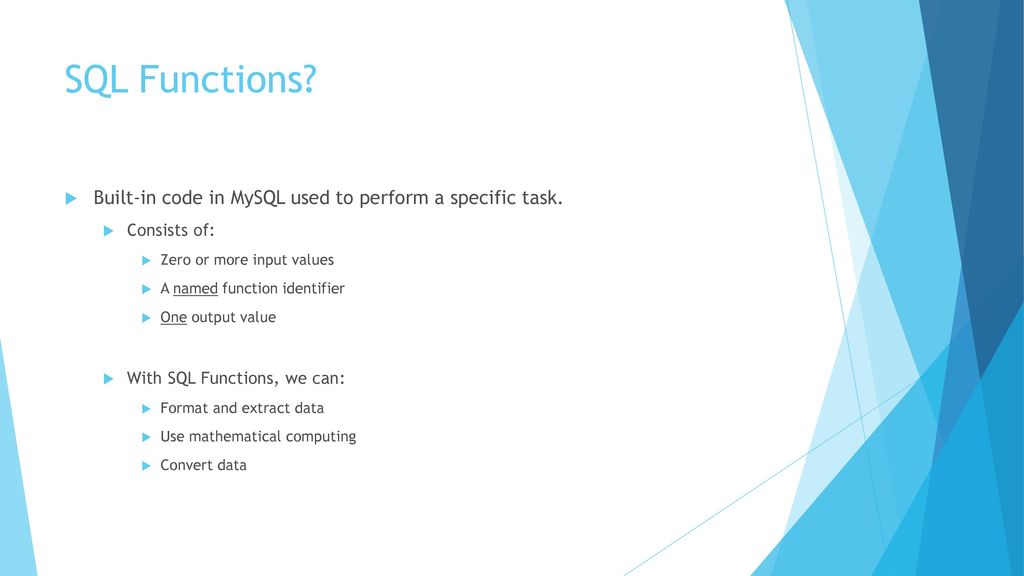 SQL Functions?

Built-in code in MySQL used to perform a specific task.

Consists of:

Zero or more input values

A named function identifier

One output value

With SQL Functions, we can:

Format and extract data

Use mathematical computing

Convert data